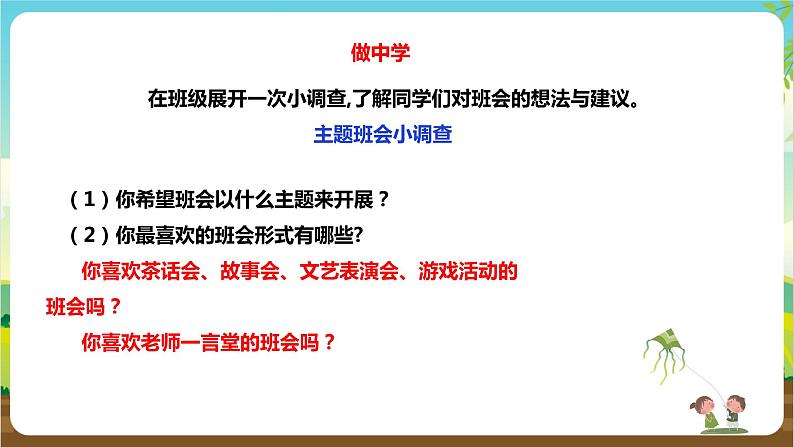 做中学

在班级展开一次小调查,了解同学们对班会的想法与建议。

主题班会小调查

（1）你希望班会以什么主题来开展？

（2）你最喜欢的班会形式有哪些?

你喜欢茶话会、故事会、文艺表演会、游戏活动的班会吗？

你喜欢老师一言堂的班会吗？